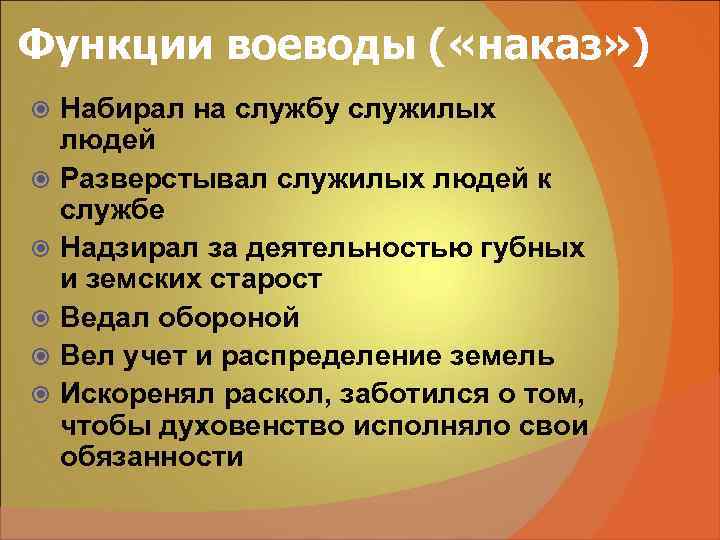 Функции воеводы («наказ»)

Набирал на службу служилых людей

Разверстывал служилых людей к службе

Надзирал за деятельностью губных и земских старост

Ведал обороной

Вел учет и распределение земель

Искоренял раскол, заботился о том, чтобы духовенство исполняло свои обязанности